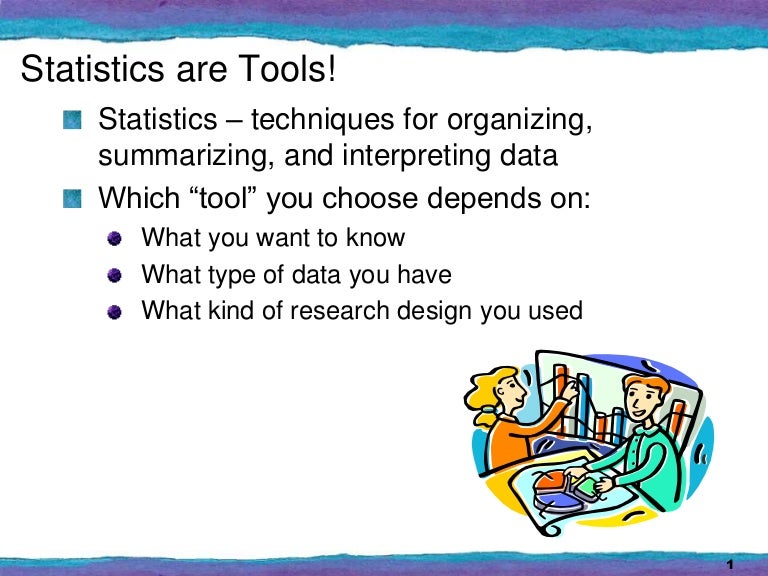 Statistics are Tools!

Statistics – techniques for organizing, summarizing, and interpreting data

Which “tool” you choose depends on:

What you want to know

What type of data you have

What kind of research design you used

1